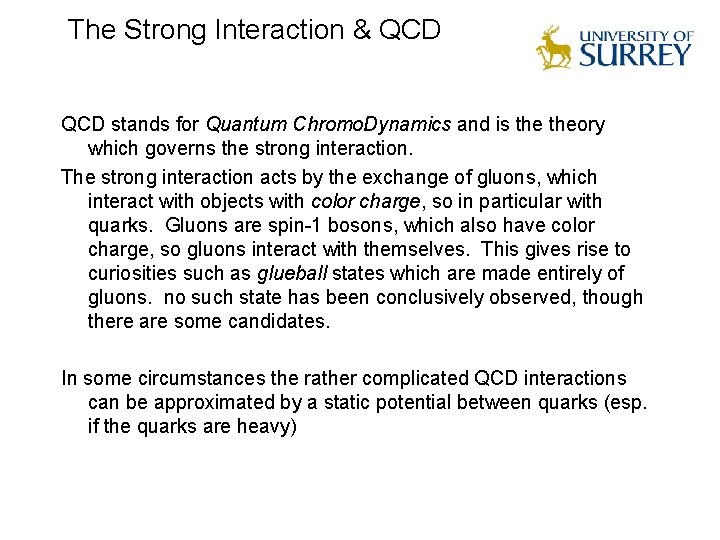 The Strong Interaction & QCD

UNIVERSITY OF SURREY

QCD stands for Quantum ChromoDynamics and is the theory which governs the strong interaction.

The strong interaction acts by the exchange of gluons, which interact with objects with color charge, so in particular with quarks. Gluons are spin-1 bosons, which also have color charge, so gluons interact with themselves. This gives rise to curiosities such as glueball states which are made entirely of gluons. no such state has been conclusively observed, though there are some candidates.

In some circumstances the rather complicated QCD interactions can be approximated by a static potential between quarks (esp. if the quarks are heavy)